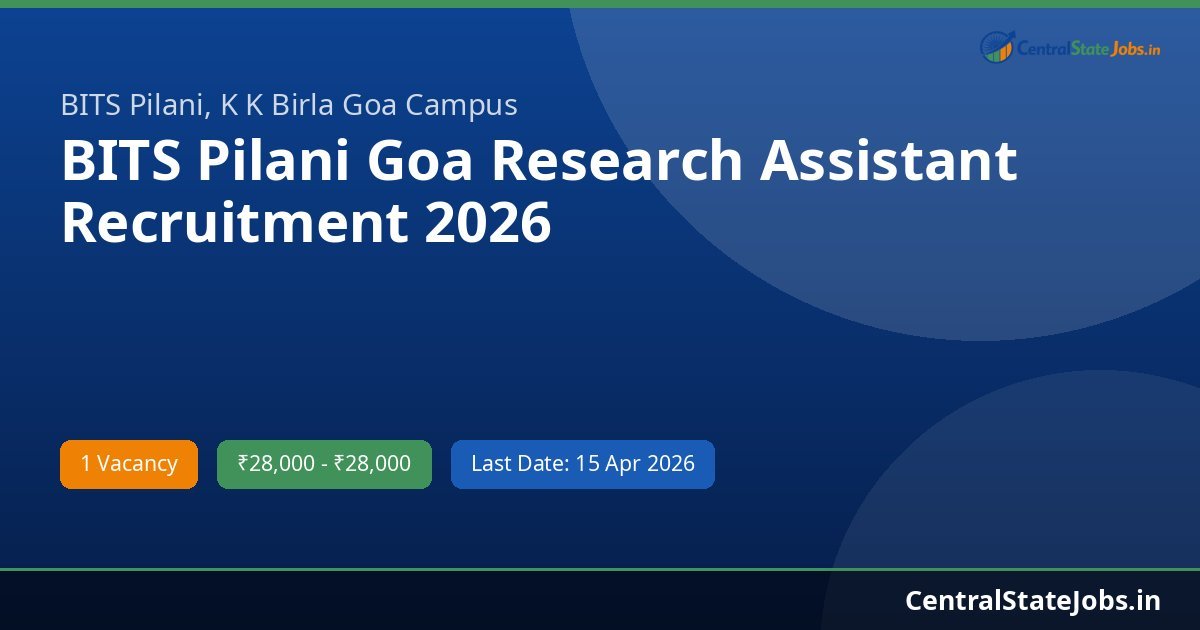 CentralStateJobs.in

BITS Pilani, K K Birla Goa Campus

BITS Pilani Goa Research Assistant Recruitment 2026

1 Vacancy

₹28,000 - ₹28,000

Last Date: 15 Apr 2026

CentralStateJobs.in